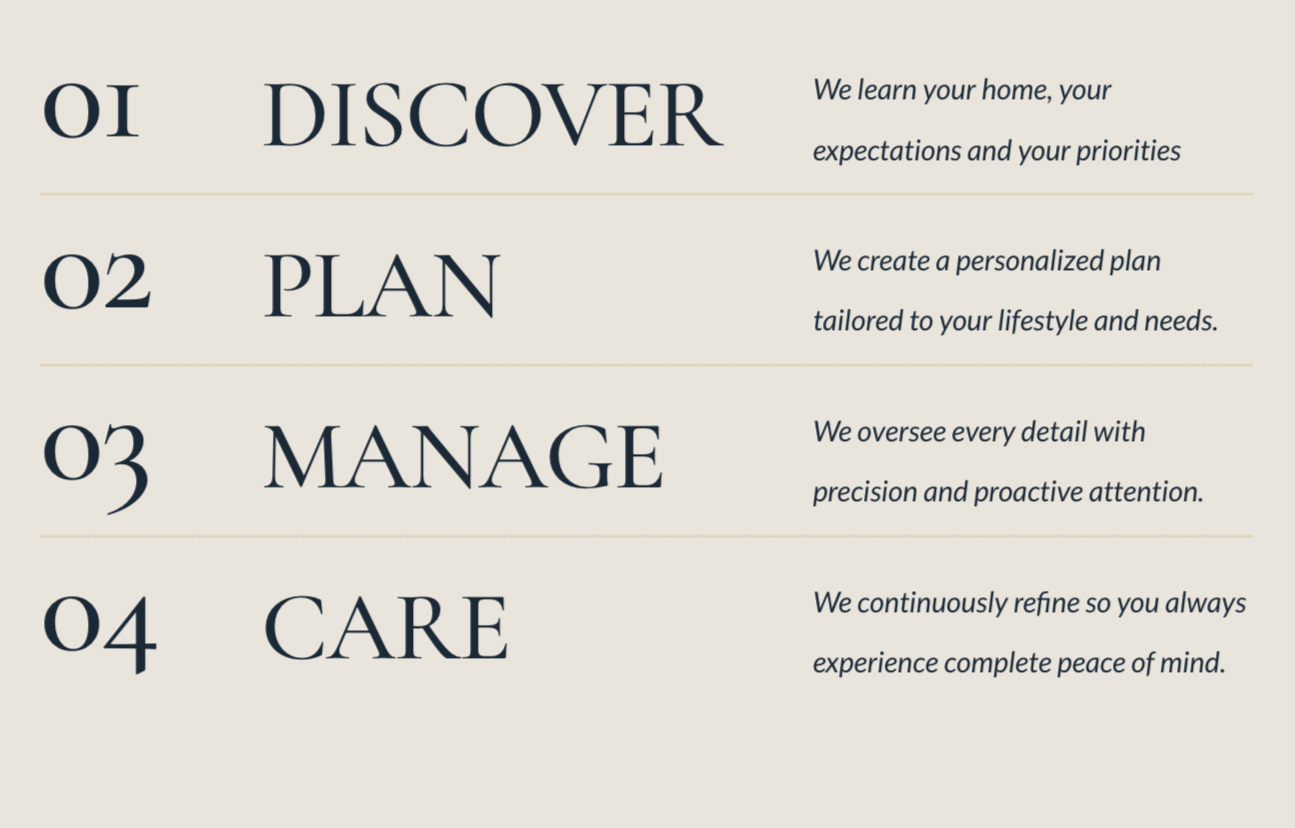 01 DISCOVER

We learn your home, your expectations and your priorities

02 PLAN

We create a personalized plan tailored to your lifestyle and needs.

03 MANAGE

We oversee every detail with precision and proactive attention.

04 CARE

We continuously refine so you always experience complete peace of mind.